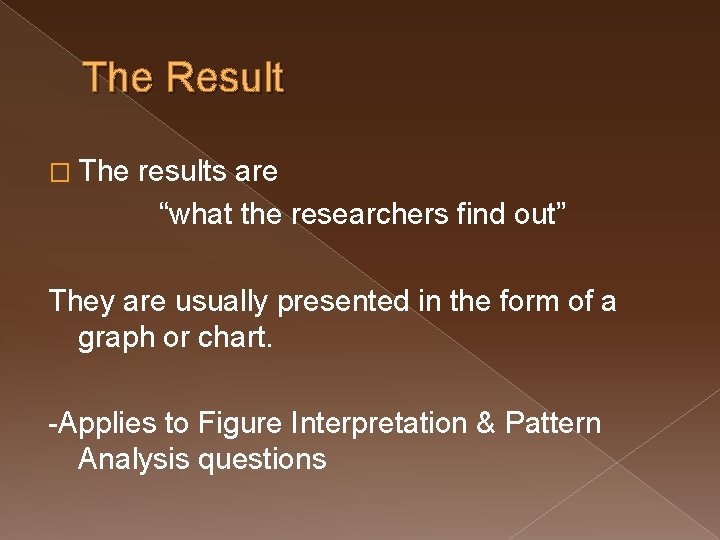 The Result

□ The results are
“what the researchers find out”

They are usually presented in the form of a graph or chart.

-Applies to Figure Interpretation & Pattern Analysis questions